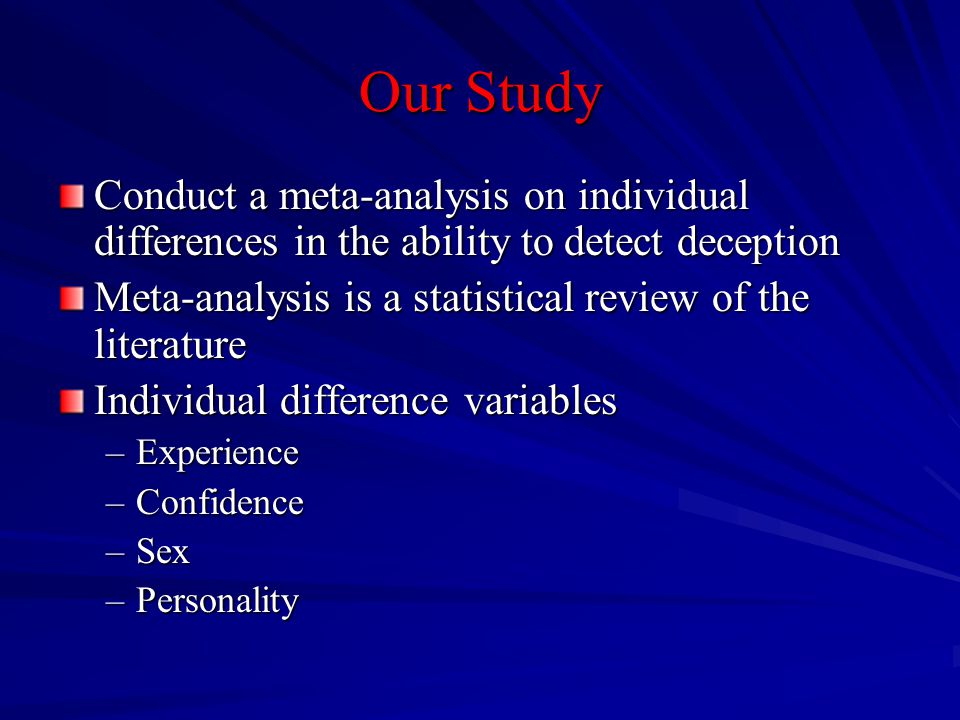 Our Study

Conduct a meta-analysis on individual differences in the ability to detect deception

Meta-analysis is a statistical review of the literature

Individual difference variables

– Experience
– Confidence
– Sex
– Personality